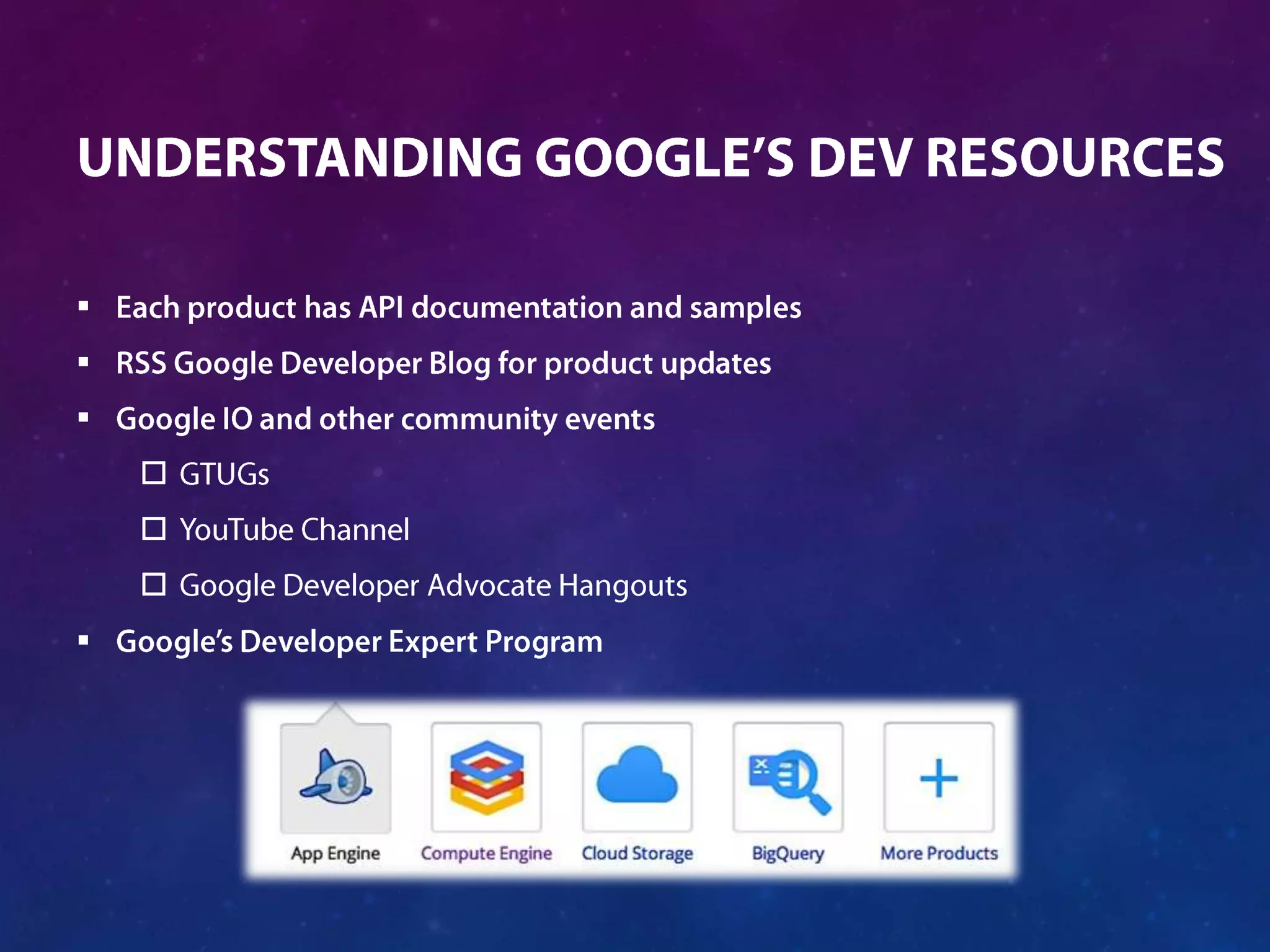 UNDERSTANDING GOOGLE'S DEV RESOURCES

▪ Each product has API documentation and samples
▪ RSS Google Developer Blog for product updates
▪ Google IO and other community events
☐ GTUGs
☐ YouTube Channel
☐ Google Developer Advocate Hangouts
▪ Google's Developer Expert Program

App Engine
Compute Engine
Cloud Storage
BigQuery
More Products